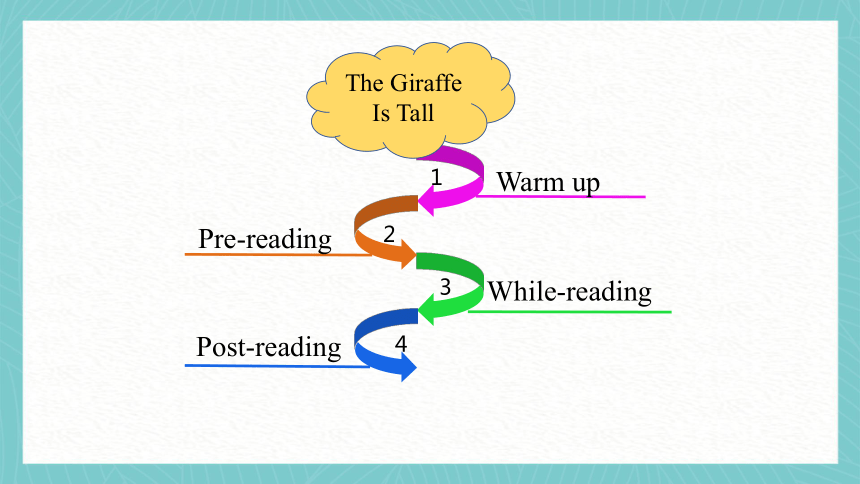 The Giraffe Is Tall

1
Warm up

Pre-reading
2

3
While-reading

Post-reading
4